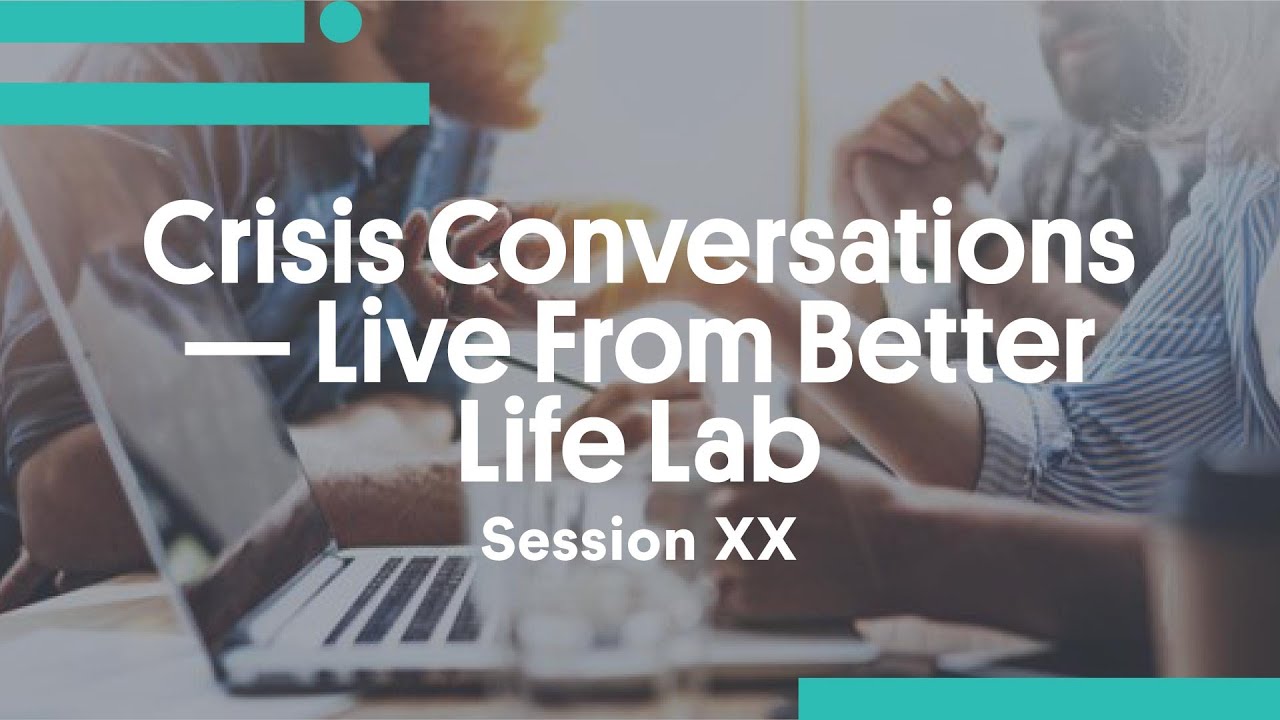 Crisis Conversations — Live From Better Life Lab

Session XX